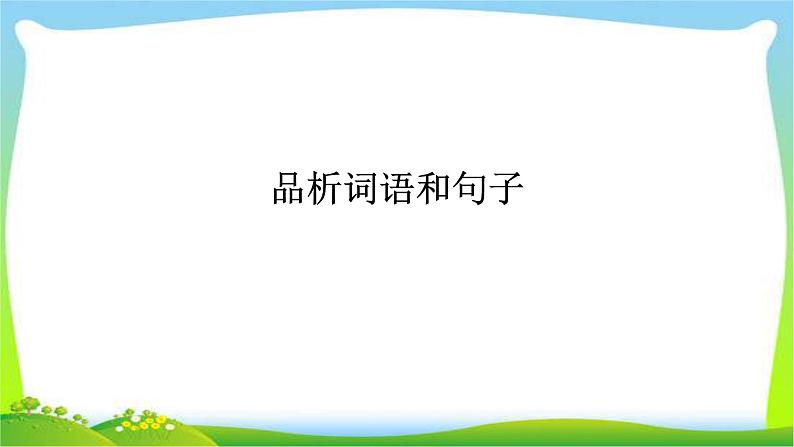 品析词语和句子